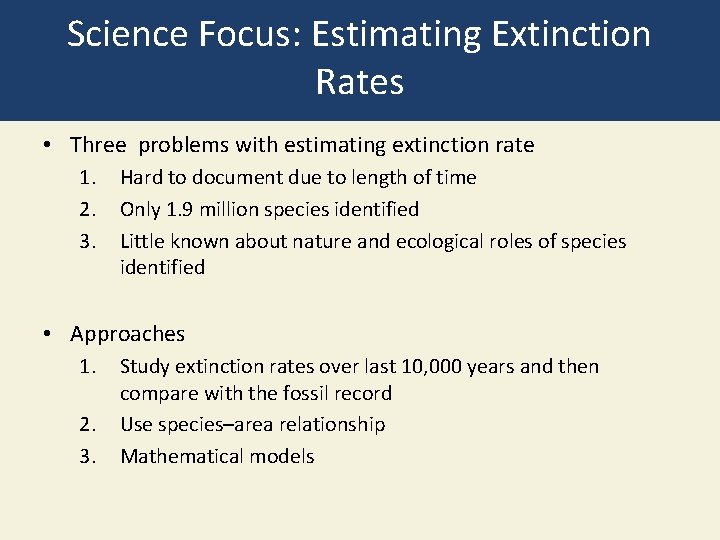 Science Focus: Estimating Extinction Rates

• Three problems with estimating extinction rate
1. Hard to document due to length of time
2. Only 1.9 million species identified
3. Little known about nature and ecological roles of species identified

• Approaches
1. Study extinction rates over last 10,000 years and then compare with the fossil record
2. Use species–area relationship
3. Mathematical models